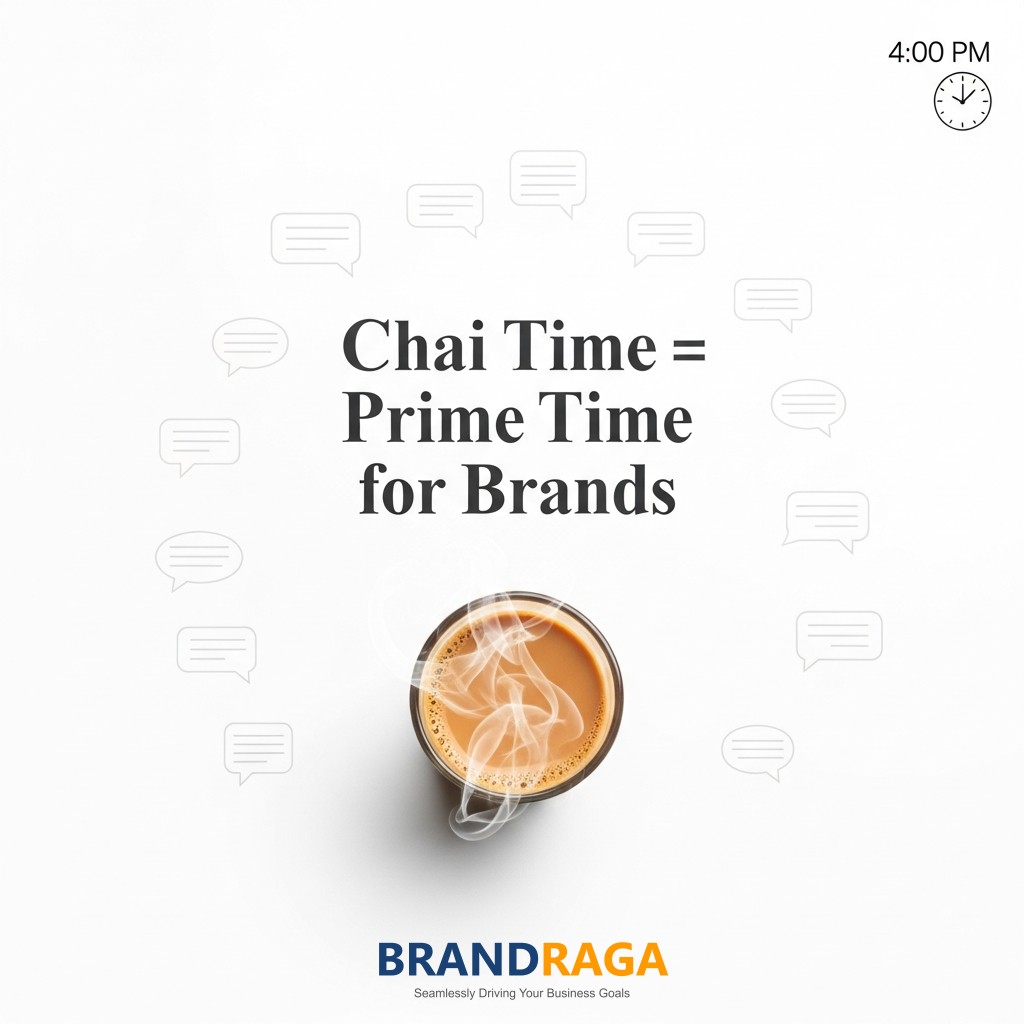 4:00 PM

Chai Time =
Prime Time
for Brands

BRANDRAGA
Seamlessly Driving Your Business Goals